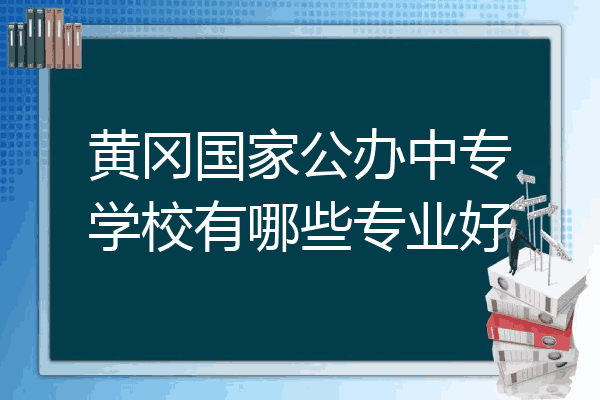 黄冈国家公办中专学校有哪些专业好